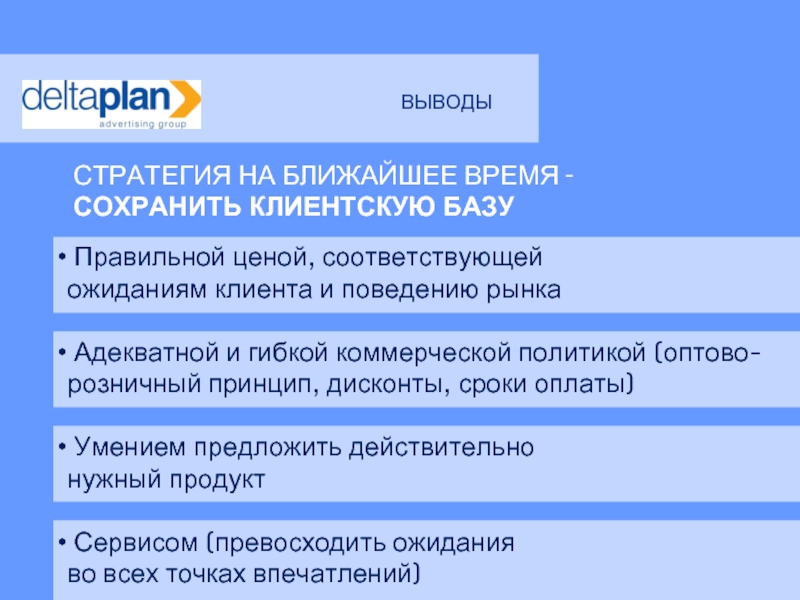 deltaplan
advertising group

ВЫВОДЫ

СТРАТЕГИЯ НА БЛИЖАЙШЕЕ ВРЕМЯ -
СОХРАНИТЬ КЛИЕНТСКУЮ БАЗУ

• Правильной ценой, соответствующей ожиданиям клиента и поведению рынка

• Адекватной и гибкой коммерческой политикой (оптово-розничный принцип, дисконты, сроки оплаты)

• Умением предложить действительно нужный продукт

• Сервисом (превосходить ожидания во всех точках впечатлений)